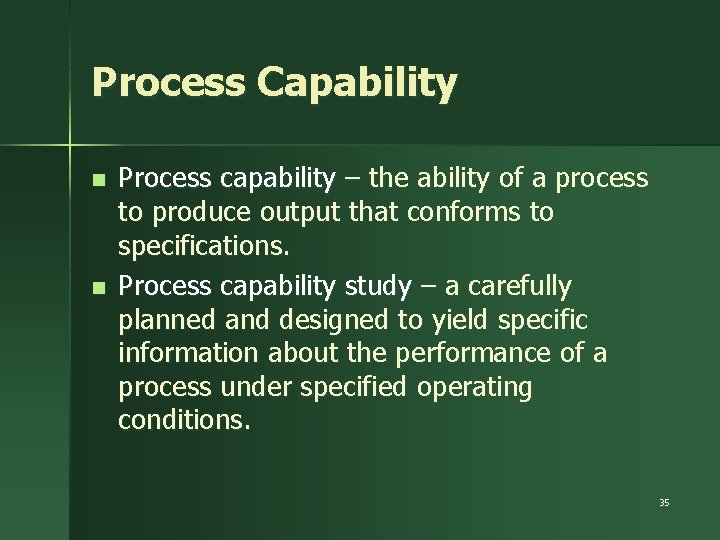 Process Capability

■ Process capability – the ability of a process to produce output that conforms to specifications.

■ Process capability study – a carefully planned and designed to yield specific information about the performance of a process under specified operating conditions.

35